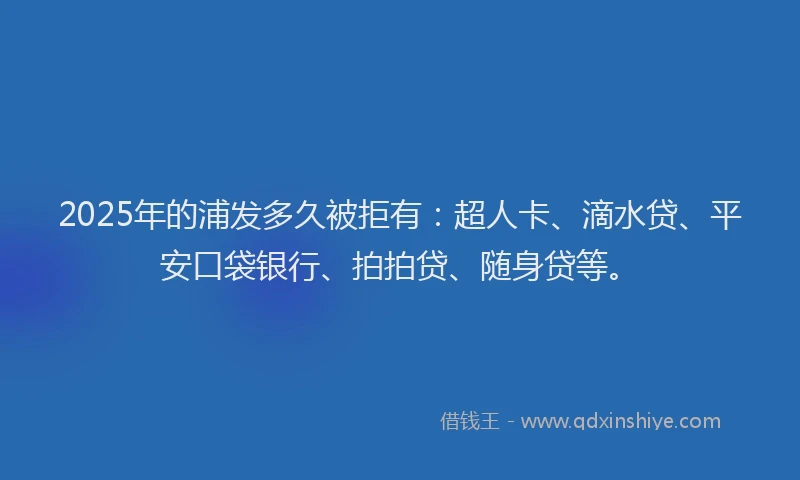 2025年的浦发多久被拒有：超人卡、滴水贷、平安口袋银行、拍拍贷、随身贷等。

借钱王 - www.qdxinshiye.com